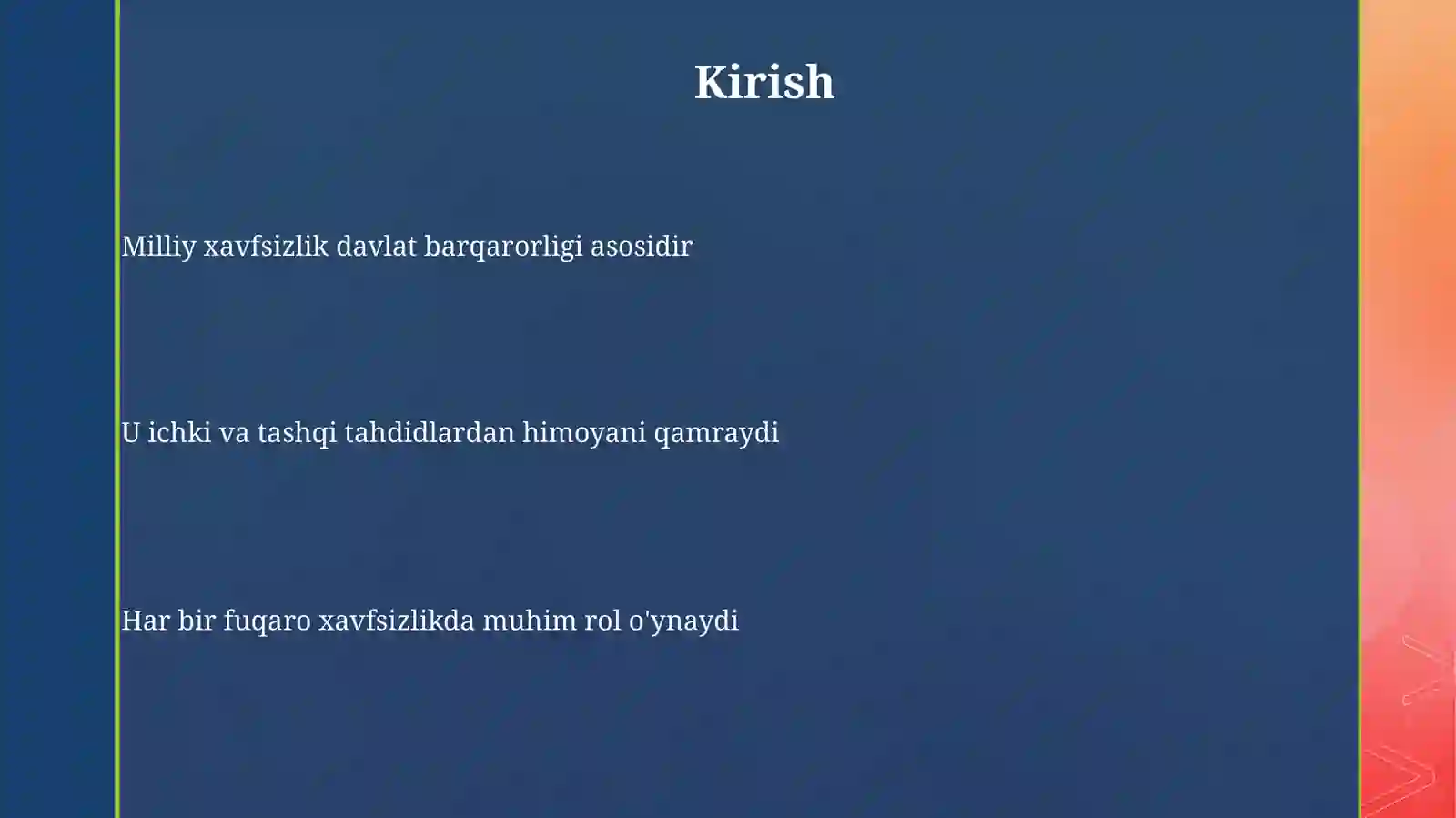 Kirish

Milliy xavfsizlik davlat barqarorligi asosidir

U ichki va tashqi tahdidlardan himoyani qamraydi

Har bir fuqaro xavfsizlikda muhim rol o'ynaydi